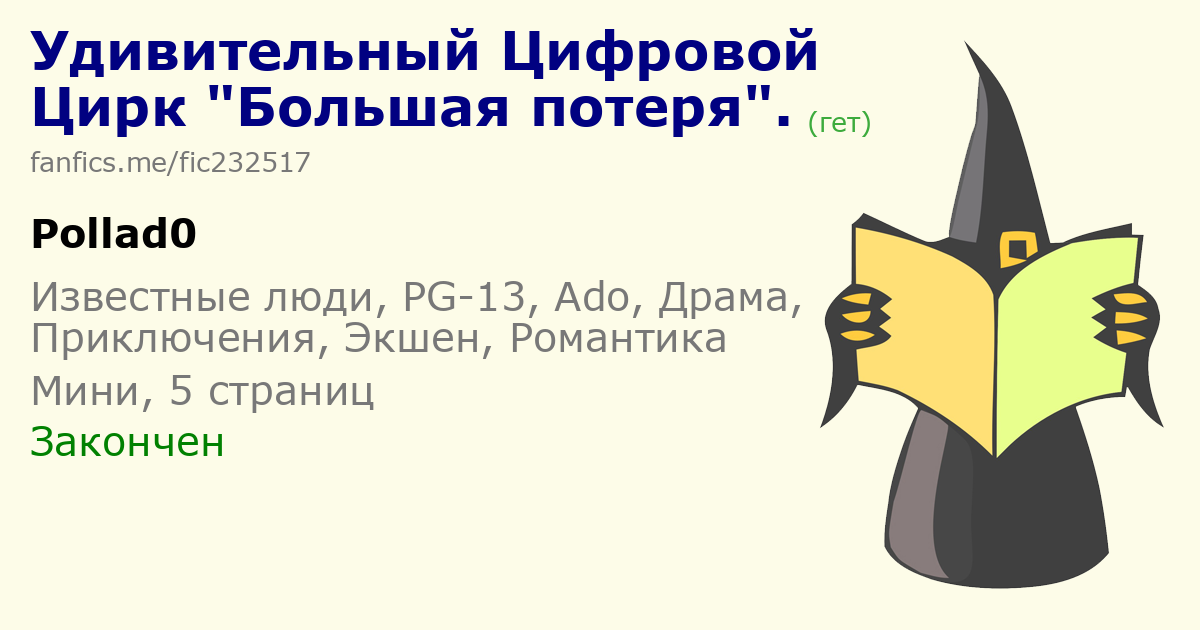 Удивительный Цифровой Цирк "Большая потеря". (гет)

fanfics.me/fic232517

Pollad0

Известные люди, PG-13, Ado, Драма, Приключения, Экшен, Романтика

Мини, 5 страниц

Закончен